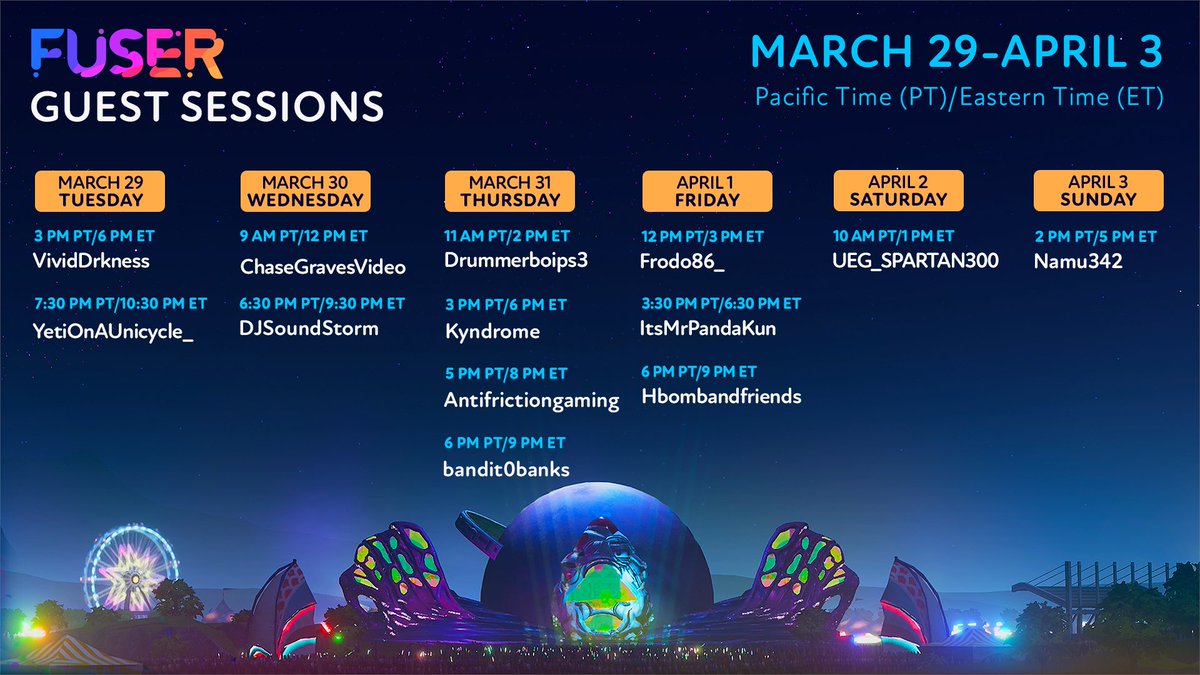 FUSER
GUEST SESSIONS

MARCH 29-APRIL 3
Pacific Time (PT)/Eastern Time (ET)

MARCH 29
TUESDAY

3 PM PT/6 PM ET
VividDrkness

7:30 PM PT/10:30 PM ET
YetiOnAUnicycle_

MARCH 30
WEDNESDAY

9 AM PT/12 PM ET
ChaseGravesVideo

6:30 PM PT/9:30 PM ET
DJSoundStorm

MARCH 31
THURSDAY

11 AM PT/2 PM ET
Drummerboips3

3 PM PT/6 PM ET
Kyndrome

5 PM PT/8 PM ET
Antifrictiongaming

6 PM PT/9 PM ET
bandit0banks

APRIL 1
FRIDAY

12 PM PT/3 PM ET
Frodo86_

3:30 PM PT/6:30 PM ET
ItsMrPandaKun

6 PM PT/9 PM ET
Hbombandfriends

APRIL 2
SATURDAY

10 AM PT/1 PM ET
UEG_SPARTAN300

APRIL 3
SUNDAY

2 PM PT/5 PM ET
Namu342